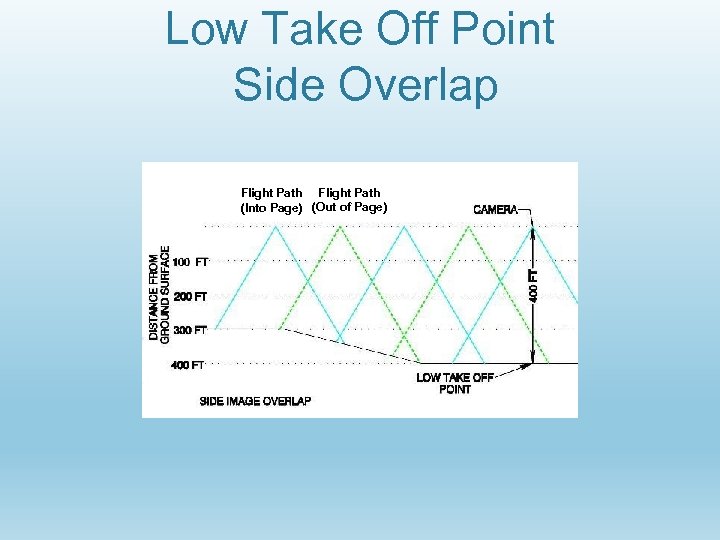 Low Take Off Point
Side Overlap

Flight Path (Into Page)
Flight Path (Out of Page)
CAMERA
DISTANCE FROM GROUND SURFACE
100 FT
200 FT
300 FT
400 FT
400 FT
LOW TAKE OFF POINT
SIDE IMAGE OVERLAP